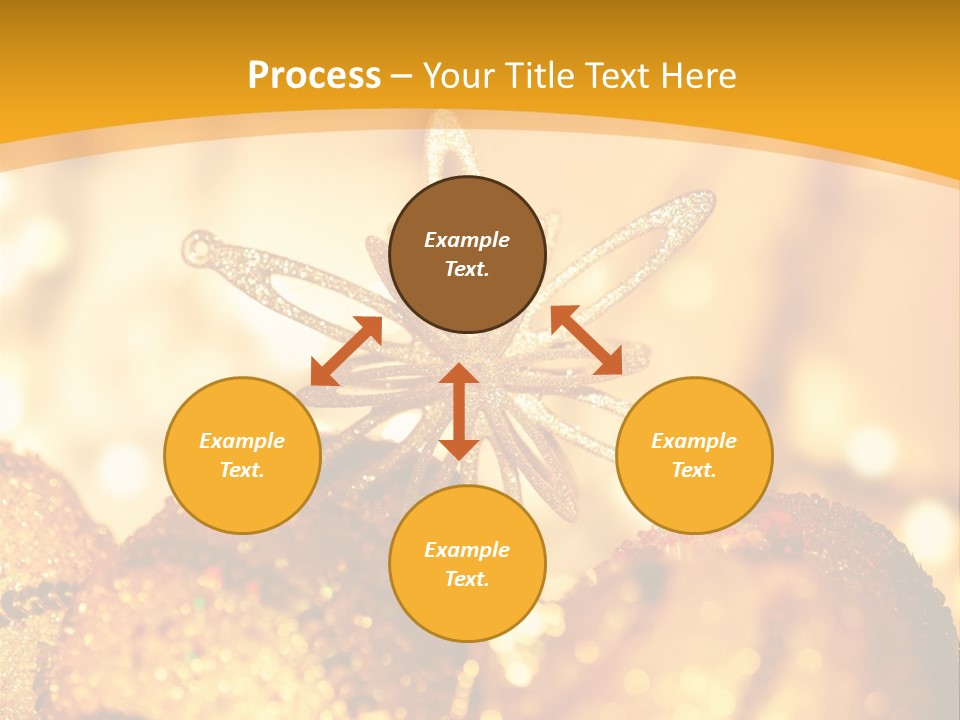 Process – Your Title Text Here

Example Text.

Example Text.

Example Text.

Example Text.